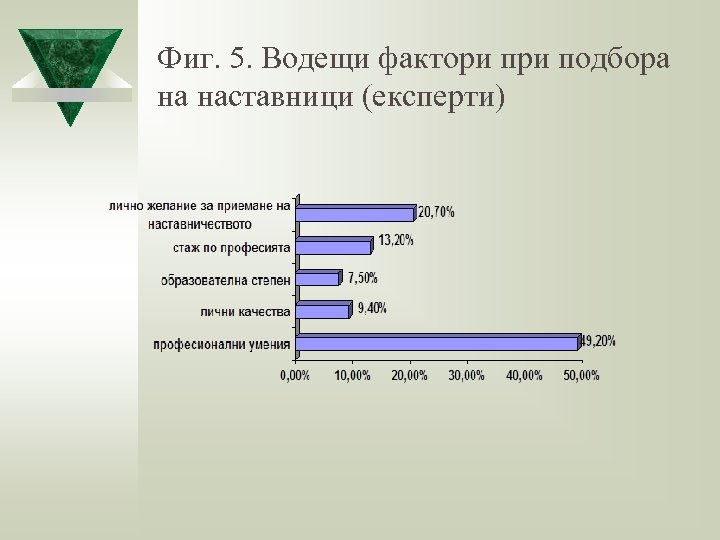 Фиг. 5. Водещи фактори при подбора на наставници (експерти)

лично желание за приемане на наставничеството 20,70%
стаж по професията 13,20%
образователна степен 7,50%
лични качества 9,40%
професионални умения 49,20%

0,00% 10,00% 20,00% 30,00% 40,00% 50,00%